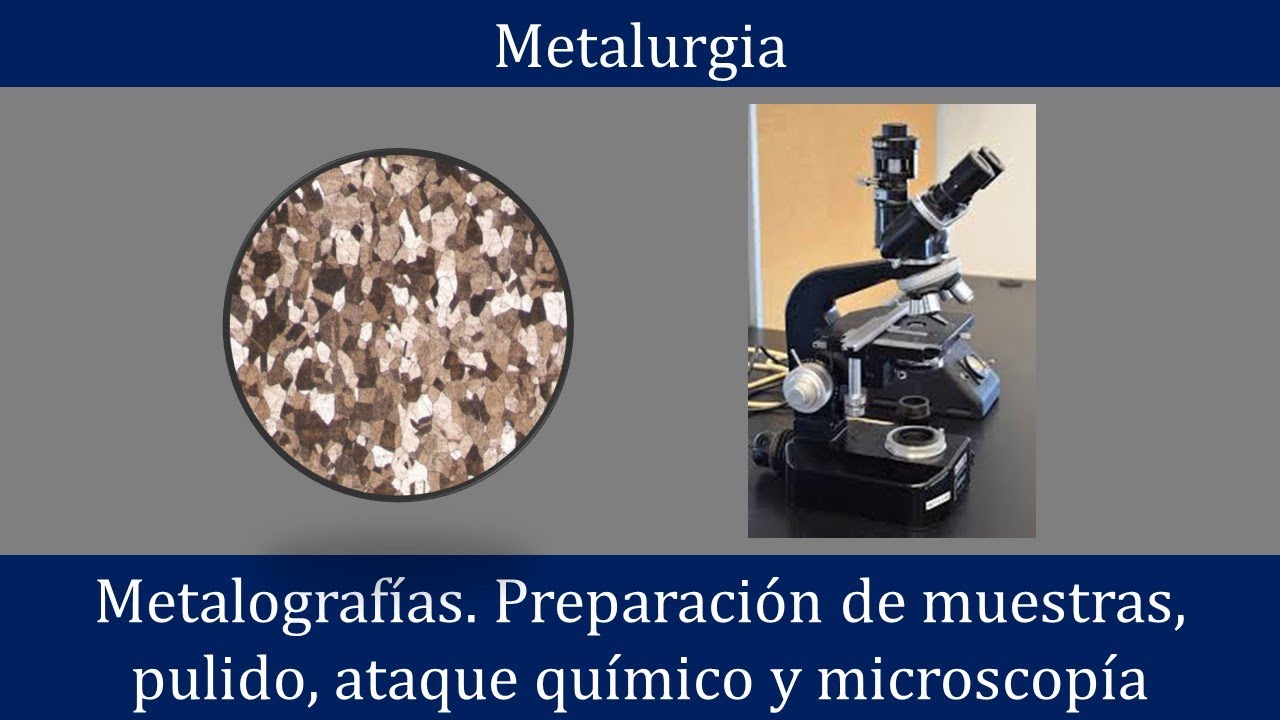 Metalurgia

Metalografías. Preparación de muestras, pulido, ataque químico y microscopía